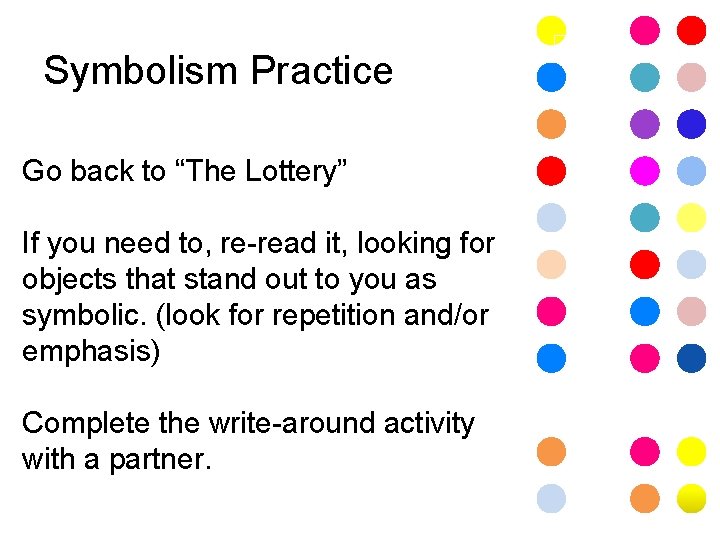 Symbolism Practice

Go back to “The Lottery”

If you need to, re-read it, looking for objects that stand out to you as symbolic. (look for repetition and/or emphasis)

Complete the write-around activity with a partner.